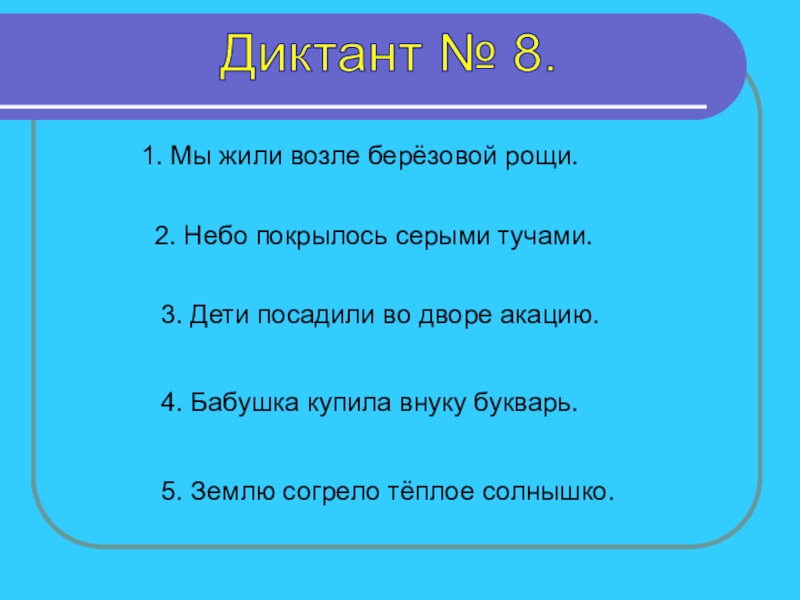 Диктант № 8.

1. Мы жили возле берёзовой рощи.

2. Небо покрылось серыми тучами.

3. Дети посадили во дворе акацию.

4. Бабушка купила внуку букварь.

5. Землю согрело тёплое солнышко.